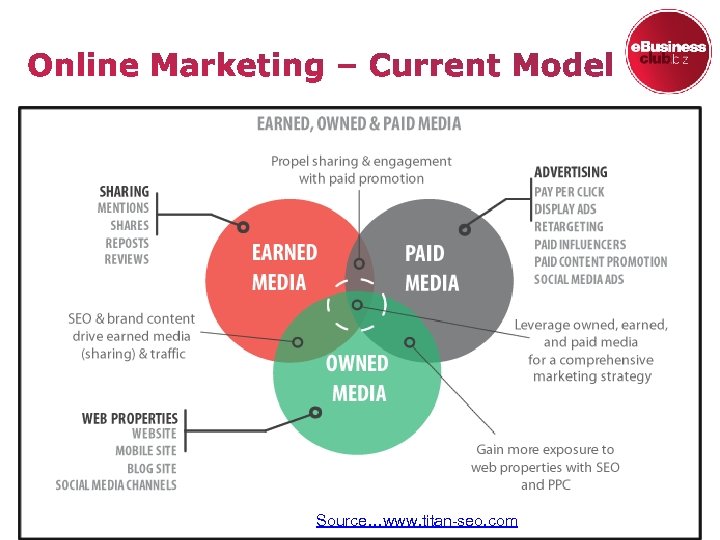 Online Marketing – Current Model

eBusiness club.biz

EARNED, OWNED & PAID MEDIA

Propel sharing & engagement with paid promotion

SHARING
MENTIONS
SHARES
REPOSTS
REVIEWS

ADVERTISING
PAY PER CLICK
DISPLAY ADS
RETARGETING
PAID INFLUENCERS
PAID CONTENT PROMOTION
SOCIAL MEDIA ADS

EARNED MEDIA

PAID MEDIA

OWNED MEDIA

SEO & brand content drive earned media (sharing) & traffic

Leverage owned, earned, and paid media for a comprehensive marketing strategy

WEB PROPERTIES
WEBSITE
MOBILE SITE
BLOG SITE
SOCIAL MEDIA CHANNELS

Gain more exposure to web properties with SEO and PPC

Source…www.titan-seo.com